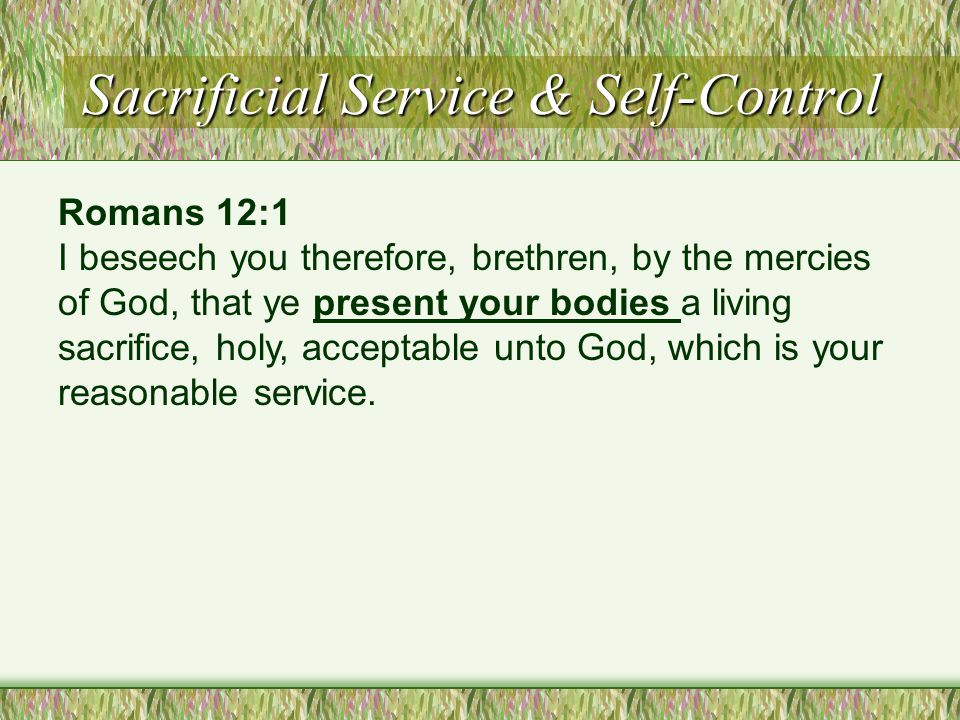 Sacrificial Service & Self-Control

Romans 12:1
I beseech you therefore, brethren, by the mercies of God, that ye present your bodies a living sacrifice, holy, acceptable unto God, which is your reasonable service.